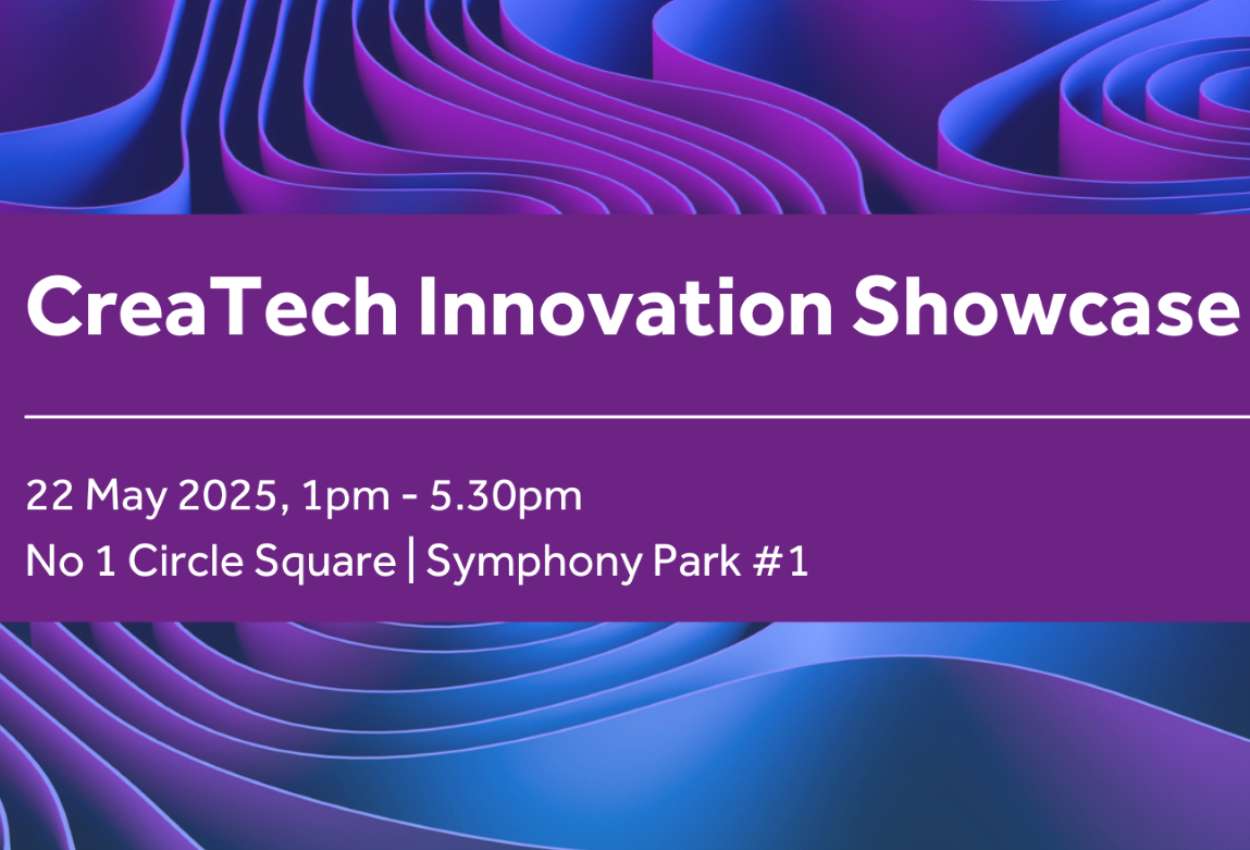 CreaTech Innovation Showcase

22 May 2025, 1pm - 5.30pm
No 1 Circle Square | Symphony Park #1